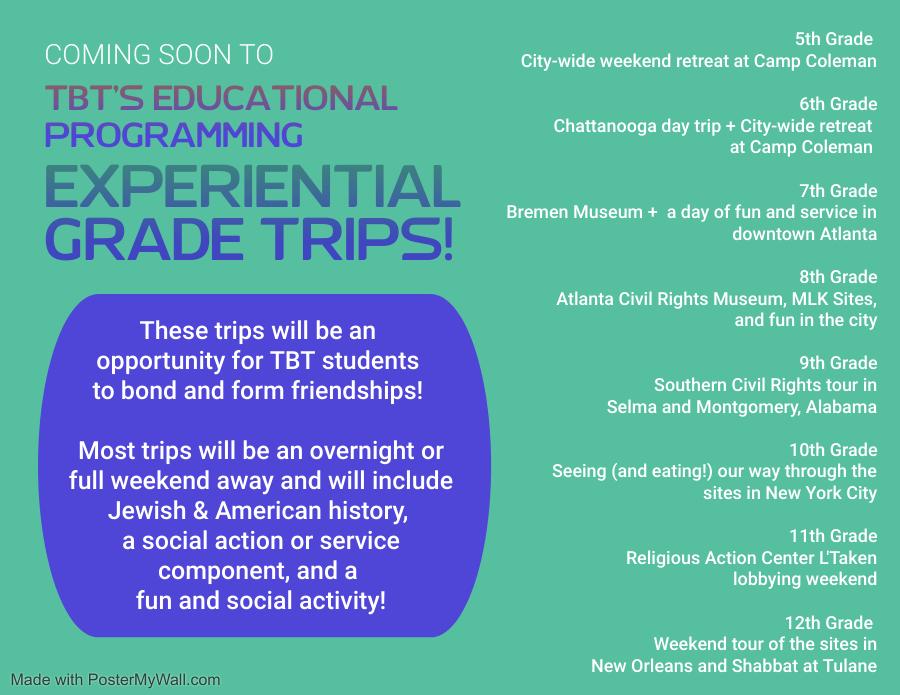 COMING SOON TO

TBT'S EDUCATIONAL PROGRAMMING

EXPERIENTIAL GRADE TRIPS!

These trips will be an opportunity for TBT students to bond and form friendships!

Most trips will be an overnight or full weekend away and will include Jewish & American history, a social action or service component, and a fun and social activity!

5th Grade
City-wide weekend retreat at Camp Coleman

6th Grade
Chattanooga day trip + City-wide retreat at Camp Coleman

7th Grade
Bremen Museum + a day of fun and service in downtown Atlanta

8th Grade
Atlanta Civil Rights Museum, MLK Sites, and fun in the city

9th Grade
Southern Civil Rights tour in Selma and Montgomery, Alabama

10th Grade
Seeing (and eating!) our way through the sites in New York City

11th Grade
Religious Action Center L'Taken lobbying weekend

12th Grade
Weekend tour of the sites in New Orleans and Shabbat at Tulane

Made with PosterMyWall.com